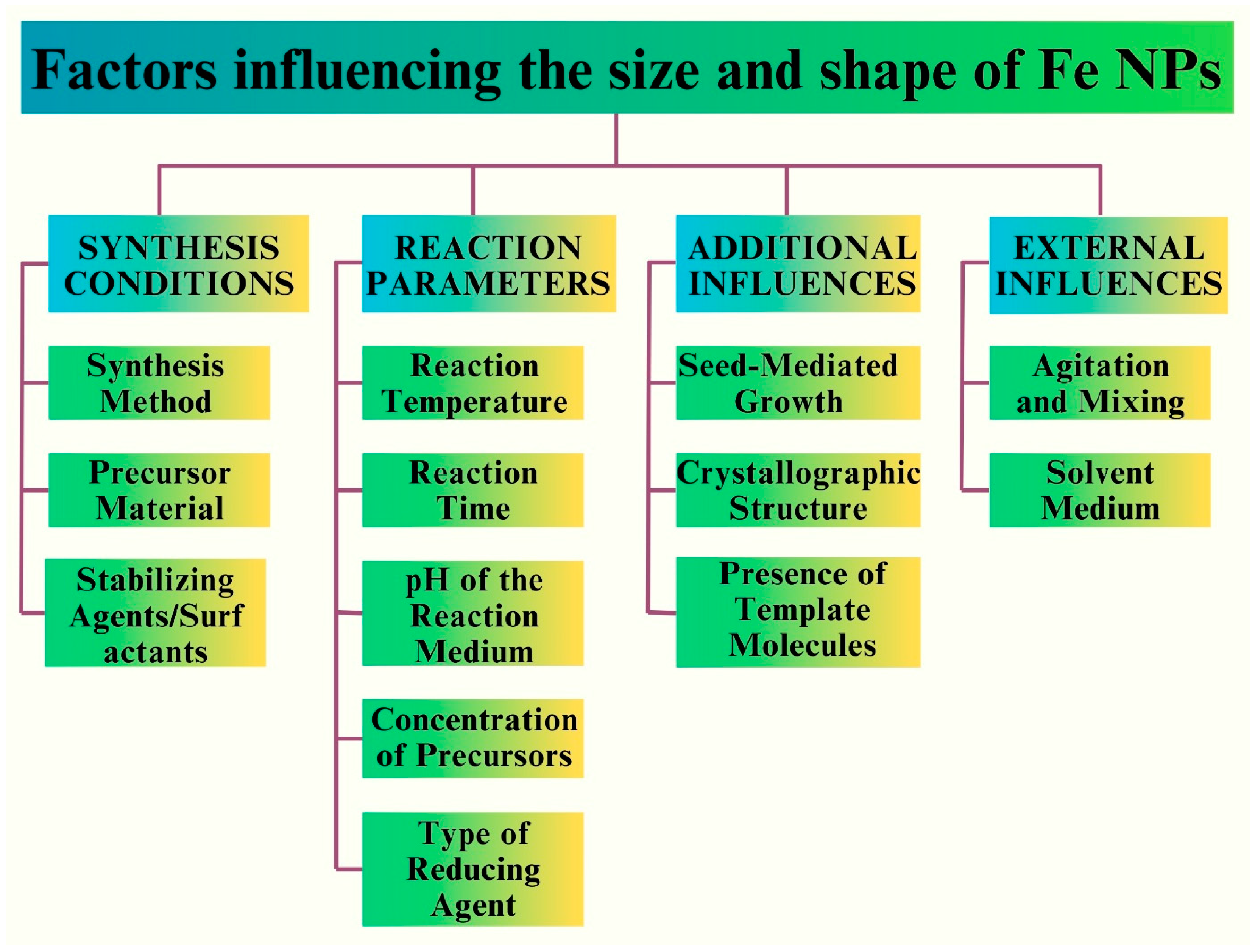 Factors influencing the size and shape of Fe NPs

SYNTHESIS CONDITIONS

Synthesis Method

Precursor Material

Stabilizing Agents/Surf actants

REACTION PARAMETERS

Reaction Temperature

Reaction Time

pH of the Reaction Medium

Concentration of Precursors

Type of Reducing Agent

ADDITIONAL INFLUENCES

Seed-Mediated Growth

Crystallographic Structure

Presence of Template Molecules

EXTERNAL INFLUENCES

Agitation and Mixing

Solvent Medium